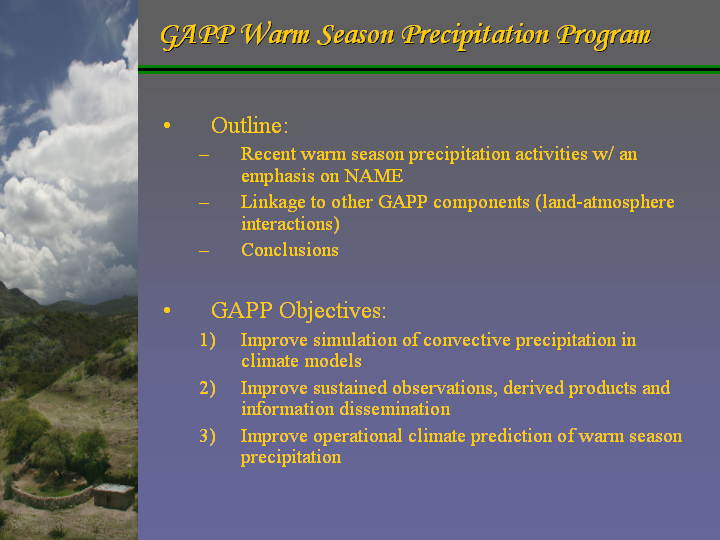 GAPP Warm Season Precipitation Program

• Outline:
– Recent warm season precipitation activities w/ an emphasis on NAME
– Linkage to other GAPP components (land-atmosphere interactions)
– Conclusions

• GAPP Objectives:
1) Improve simulation of convective precipitation in climate models
2) Improve sustained observations, derived products and information dissemination
3) Improve operational climate prediction of warm season precipitation